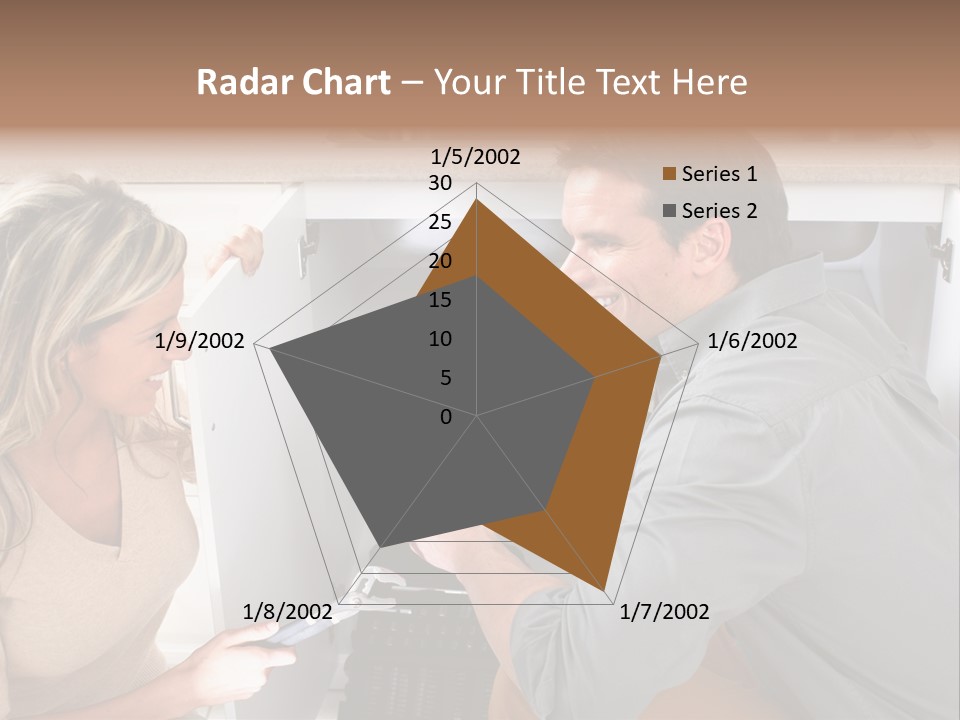 Radar Chart – Your Title Text Here

1/5/2002
30
25
20
15
10
5
0
1/6/2002
1/7/2002
1/8/2002
1/9/2002

Series 1
Series 2